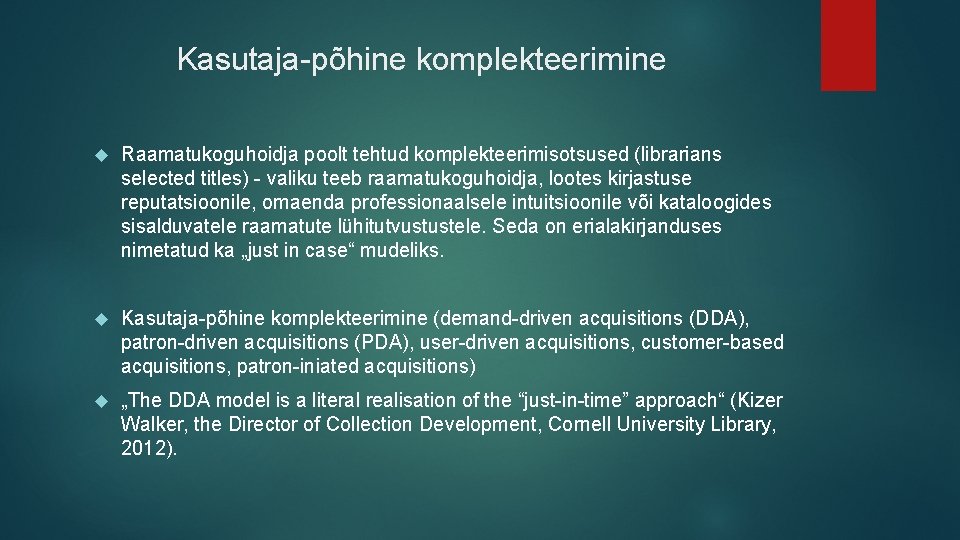 Kasutaja-põhine komplekteerimine

Raamatukoguhoidja poolt tehtud komplekteerimisotsused (librarians selected titles) - valiku teeb raamatukoguhoidja, lootes kirjastuse reputatsioonile, omaenda professionaalsele intuitsioonile või kataloogides sisalduvatele raamatute lühitutvustustele. Seda on erialakirjanduses nimetatud ka „just in case“ mudeliks.

Kasutaja-põhine komplekteerimine (demand-driven acquisitions (DDA), patron-driven acquisitions (PDA), user-driven acquisitions, customer-based acquisitions, patron-iniated acquisitions)

„The DDA model is a literal realisation of the “just-in-time” approach“ (Kizer Walker, the Director of Collection Development, Cornell University Library, 2012).